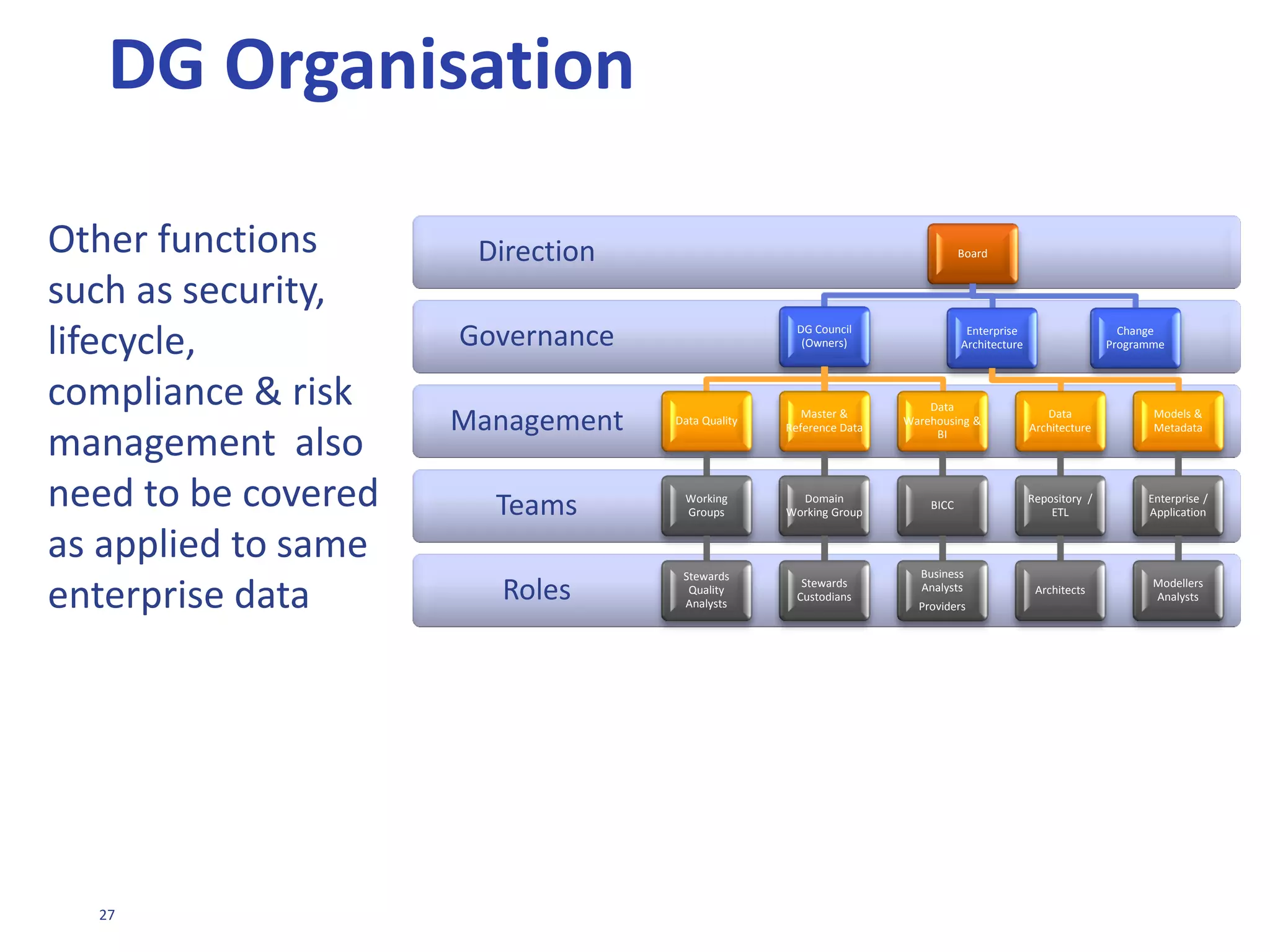 DG Organisation

Other functions such as security, lifecycle, compliance & risk management also need to be covered as applied to same enterprise data

Direction

Board

Governance

DG Council (Owners)

Enterprise Architecture

Change Programme

Management

Data Quality

Master & Reference Data

Data Warehousing & BI

Data Architecture

Models & Metadata

Teams

Working Groups

Domain Working Group

BICC

Repository / ETL

Enterprise / Application

Roles

Stewards Quality Analysts

Stewards Custodians

Business Analysts Providers

Architects

Modellers Analysts

27